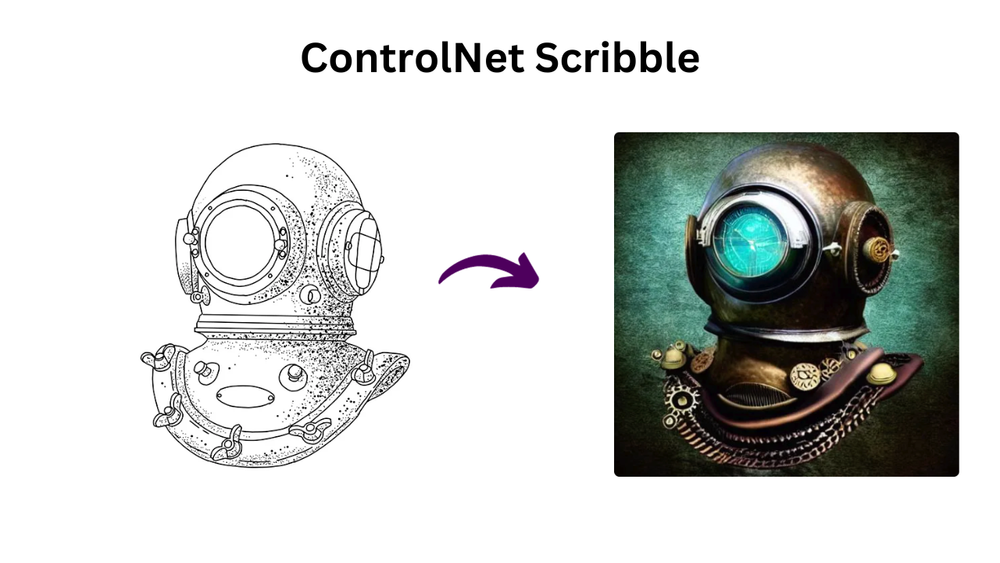 ControlNet Scribble